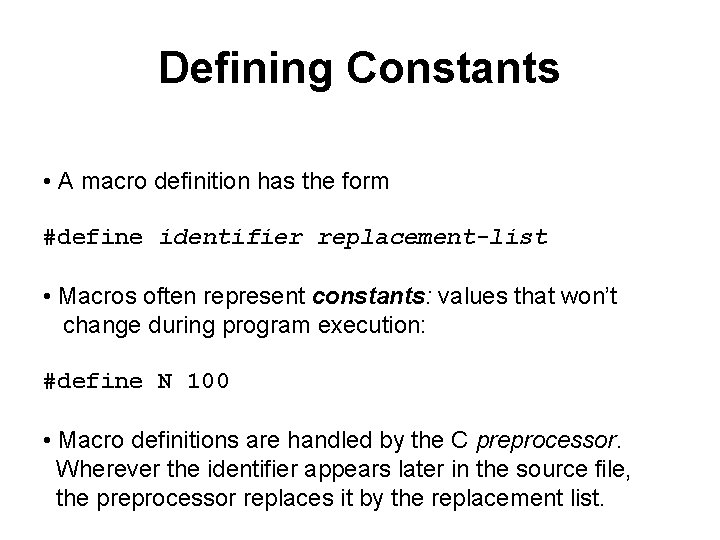 Defining Constants

• A macro definition has the form

#define identifier replacement-list

• Macros often represent constants: values that won't change during program execution:

#define N 100

• Macro definitions are handled by the C preprocessor. Wherever the identifier appears later in the source file, the preprocessor replaces it by the replacement list.